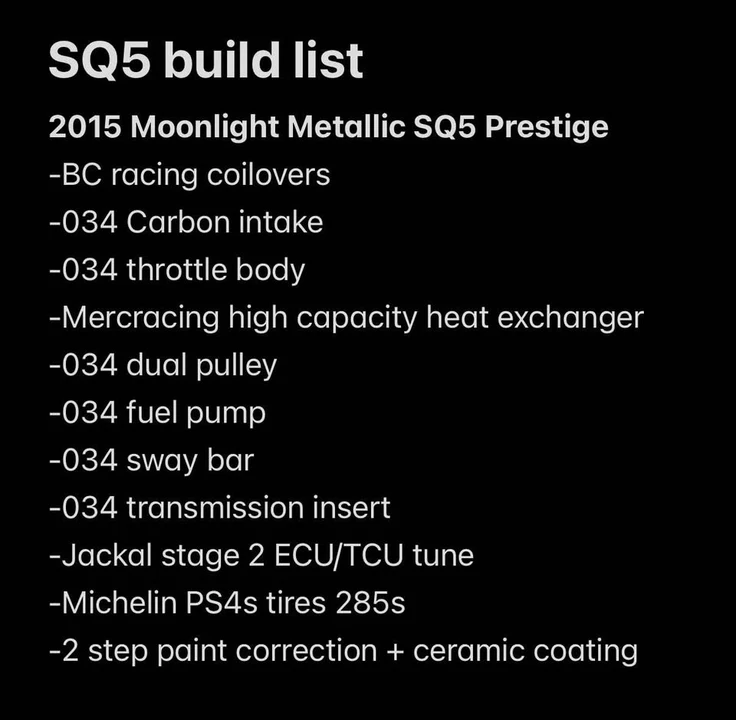 SQ5 build list

2015 Moonlight Metallic SQ5 Prestige
-BC racing coilovers
-034 Carbon intake
-034 throttle body
-Mercracing high capacity heat exchanger
-034 dual pulley
-034 fuel pump
-034 sway bar
-034 transmission insert
-Jackal stage 2 ECU/TCU tune
-Michelin PS4s tires 285s
-2 step paint correction + ceramic coating